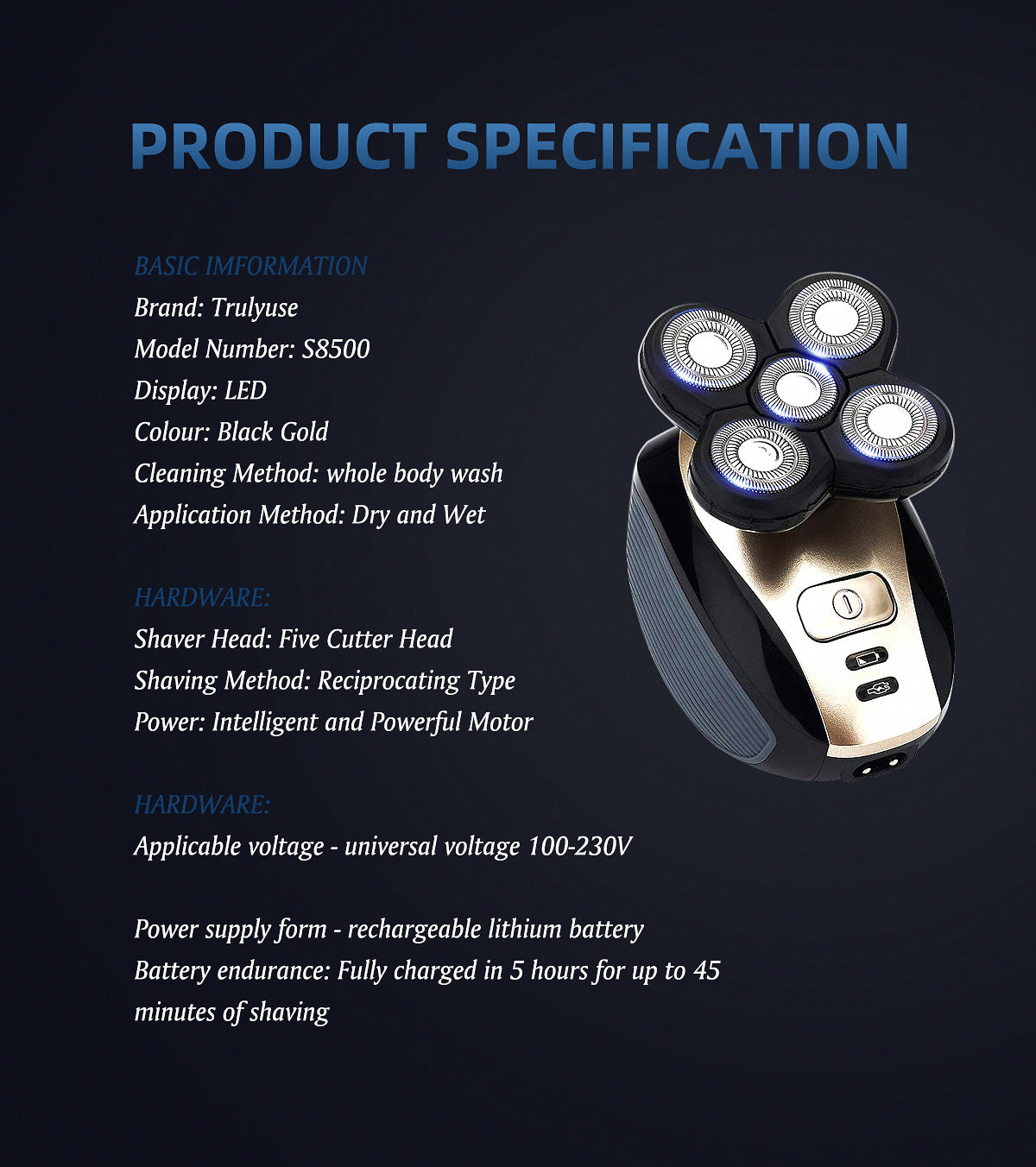 PRODUCT SPECIFICATION

BASIC IMFORMATION
Brand: Trulyuse
Model Number: S8500
Display: LED
Colour: Black Gold
Cleaning Method: whole body wash
Application Method: Dry and Wet

HARDWARE:
Shaver Head: Five Cutter Head
Shaving Method: Reciprocating Type
Power: Intelligent and Powerful Motor

HARDWARE:
Applicable voltage - universal voltage 100-230V

Power supply form - rechargeable lithium battery
Battery endurance: Fully charged in 5 hours for up to 45 minutes of shaving